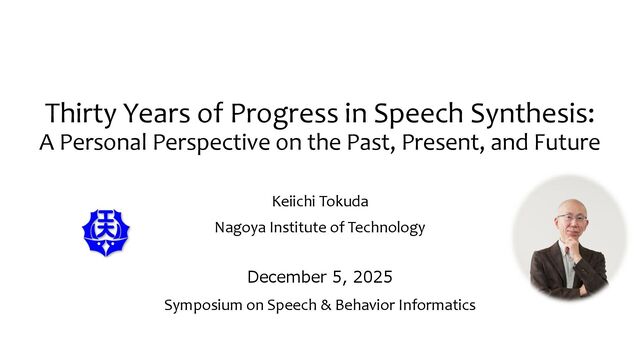 Thirty Years of Progress in Speech Synthesis:
A Personal Perspective on the Past, Present, and Future

Keiichi Tokuda

Nagoya Institute of Technology

December 5, 2025

Symposium on Speech & Behavior Informatics